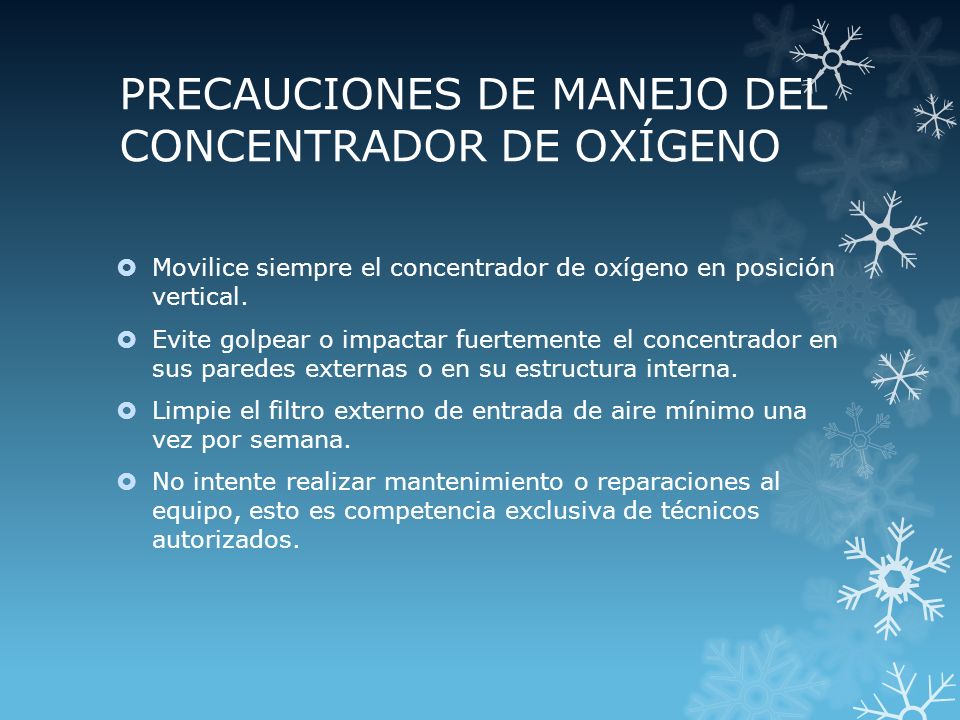 PRECAUCIONES DE MANEJO DEL CONCENTRADOR DE OXÍGENO

Movilice siempre el concentrador de oxígeno en posición vertical.

Evite golpear o impactar fuertemente el concentrador en sus paredes externas o en su estructura interna.

Limpie el filtro externo de entrada de aire mínimo una vez por semana.

No intente realizar mantenimiento o reparaciones al equipo, esto es competencia exclusiva de técnicos autorizados.